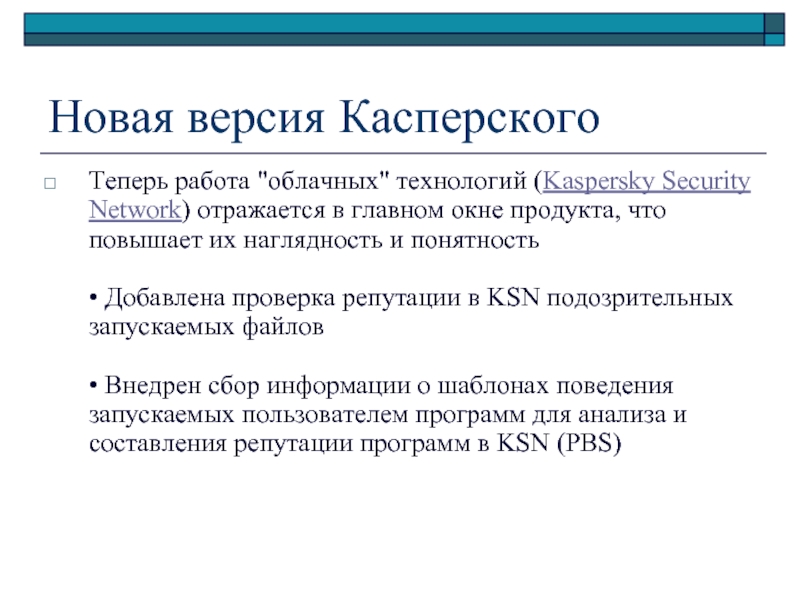 Новая версия Касперского

Теперь работа "облачных" технологий (Kaspersky Security Network) отражается в главном окне продукта, что повышает их наглядность и понятность

• Добавлена проверка репутации в KSN подозрительных запускаемых файлов

• Внедрен сбор информации о шаблонах поведения запускаемых пользователем программ для анализа и составления репутации программ в KSN (PBS)